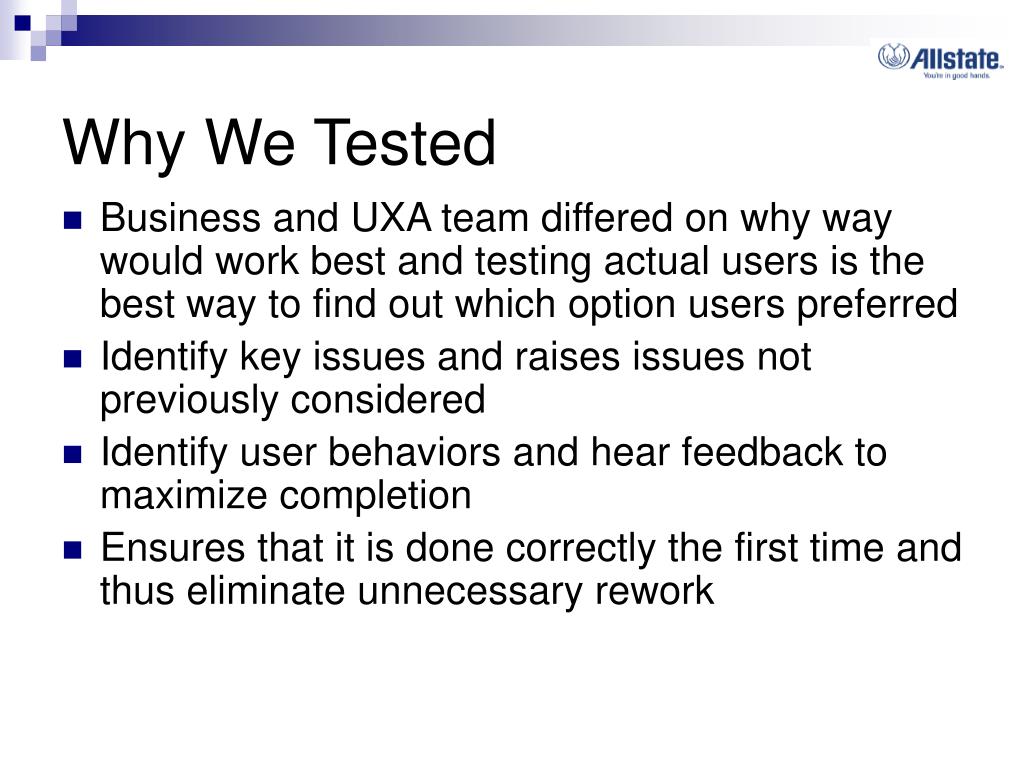 Allstate.
You're in good hands.

Why We Tested

- Business and UXA team differed on why way would work best and testing actual users is the best way to find out which option users preferred
- Identify key issues and raises issues not previously considered
- Identify user behaviors and hear feedback to maximize completion
- Ensures that it is done correctly the first time and thus eliminate unnecessary rework